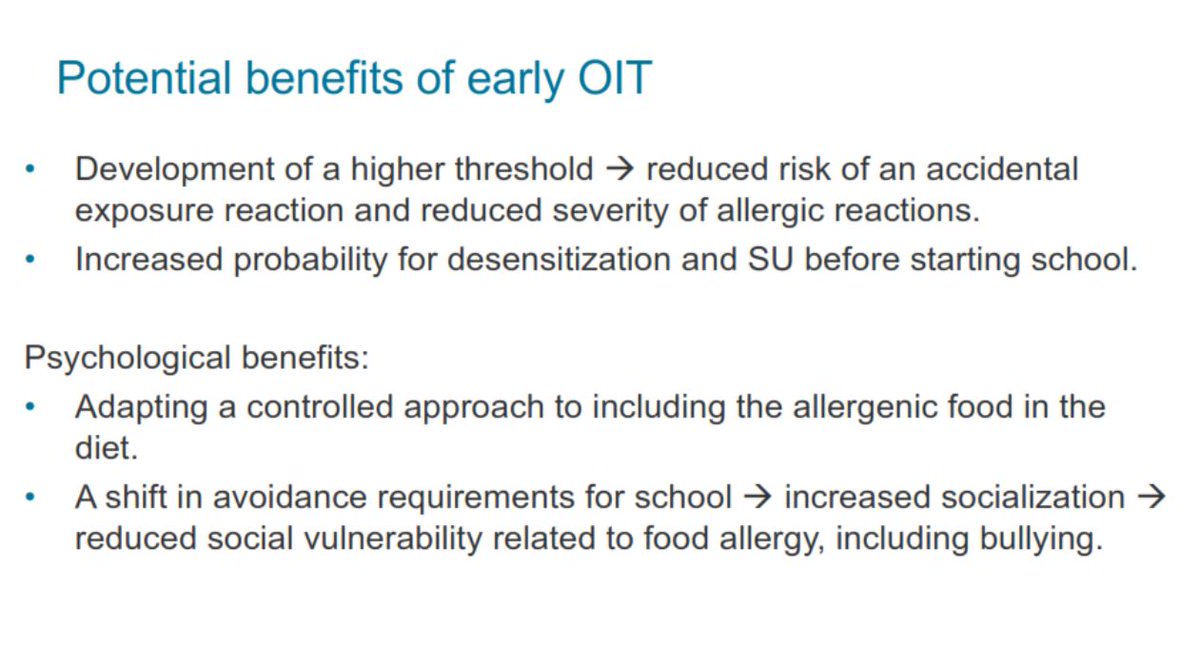 Potential benefits of early OIT

• Development of a higher threshold → reduced risk of an accidental exposure reaction and reduced severity of allergic reactions.
• Increased probability for desensitization and SU before starting school.

Psychological benefits:
• Adapting a controlled approach to including the allergenic food in the diet.
• A shift in avoidance requirements for school → increased socialization → reduced social vulnerability related to food allergy, including bullying.